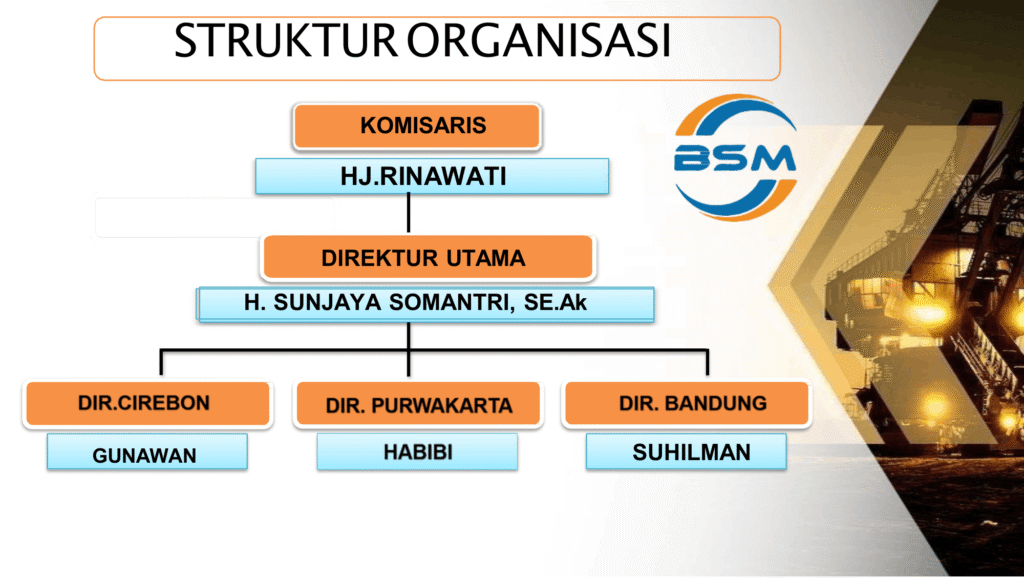 STRUKTUR ORGANISASI

KOMISARIS

HJ.RINAWATI

BSM

DIREKTUR UTAMA

H. SUNJAYA SOMANTRI, SE.Ak

DIR.CIREBON

GUNAWAN

DIR. PURWAKARTA

HABIBI

DIR. BANDUNG

SUHILMAN